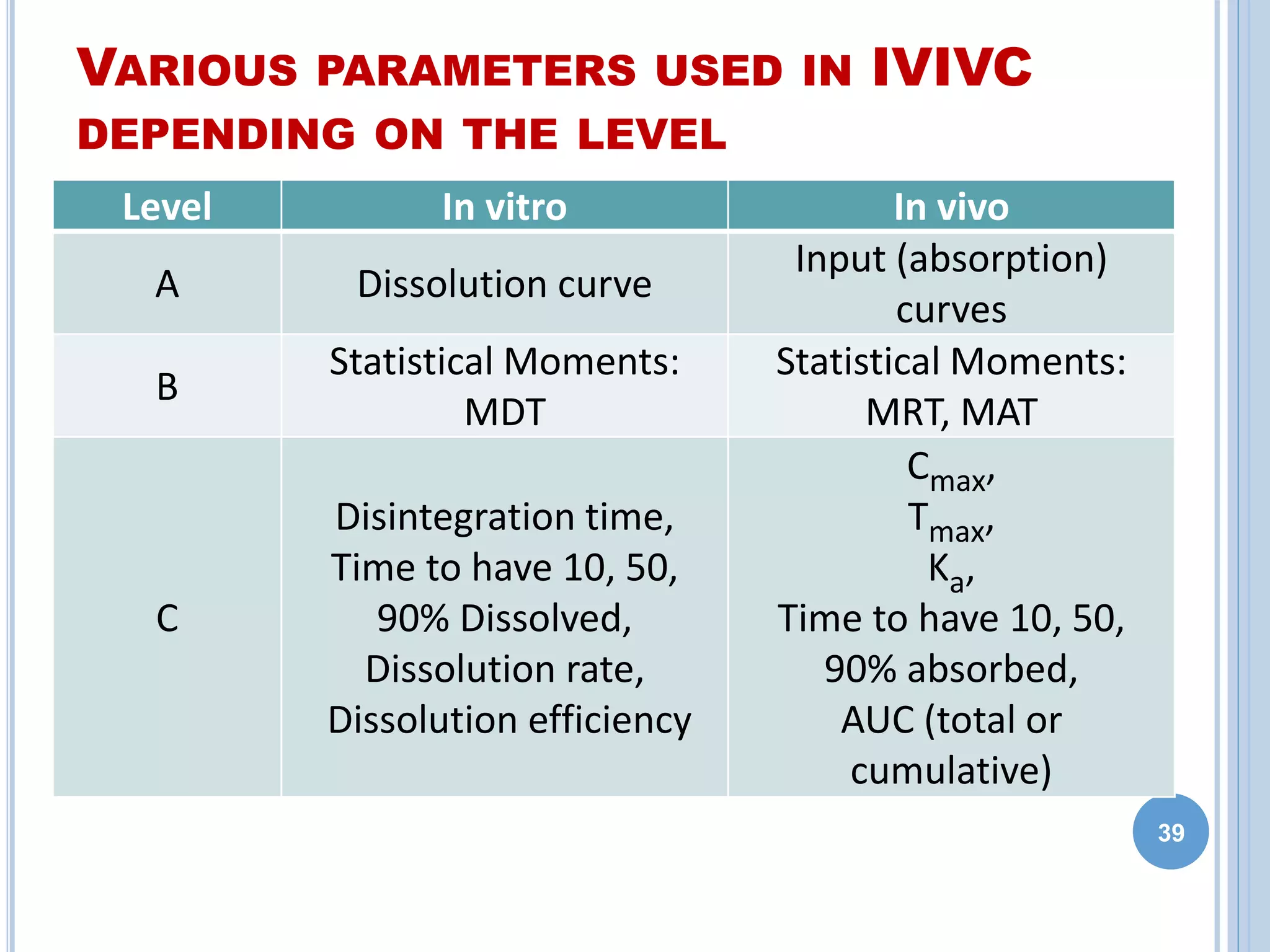 VARIOUS PARAMETERS USED IN IVIVC DEPENDING ON THE LEVEL

| Level | In vitro | In vivo |
|---|---|---|
| A | Dissolution curve | Input (absorption) curves |
| B | Statistical Moments: MDT | Statistical Moments: MRT, MAT |
| C | Disintegration time, Time to have 10, 50, 90% Dissolved, Dissolution rate, Dissolution efficiency | $C_{max}$, $T_{max}$, $K_a$, Time to have 10, 50, 90% absorbed, AUC (total or cumulative) |

39